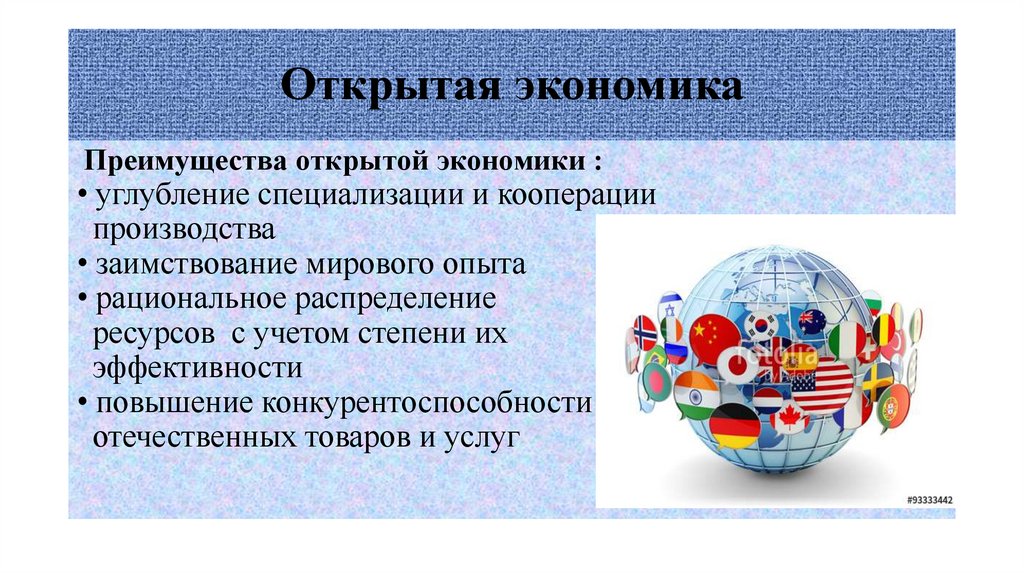 Открытая экономика

Преимущества открытой экономики :
• углубление специализации и кооперации производства
• заимствование мирового опыта
• рациональное распределение ресурсов с учетом степени их эффективности
• повышение конкурентоспособности отечественных товаров и услуг

fotolia

#93333442